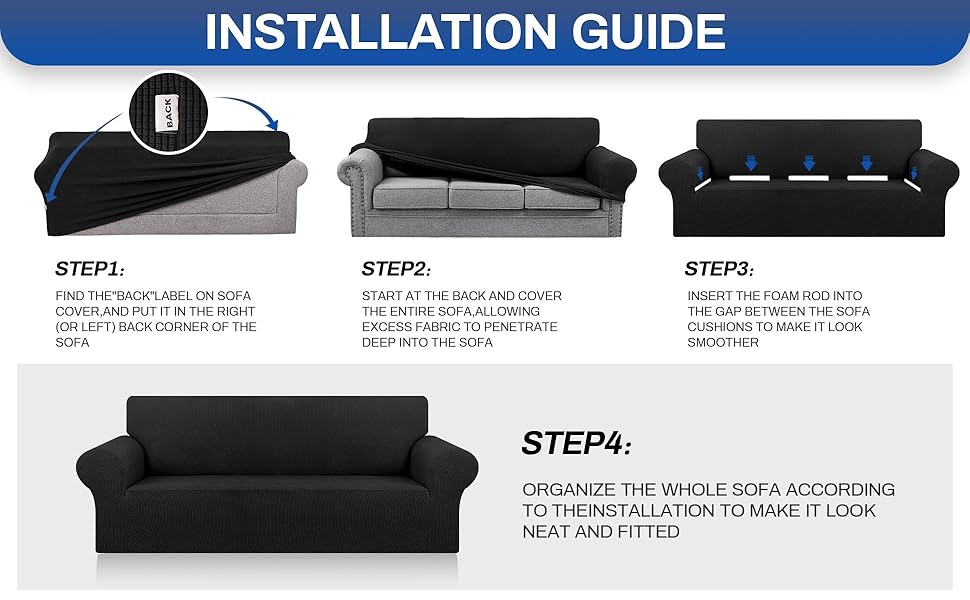 INSTALLATION GUIDE

BACK

STEP1:

FIND THE"BACK"LABEL ON SOFA COVER,AND PUT IT IN THE RIGHT (OR LEFT) BACK CORNER OF THE SOFA

STEP2:

START AT THE BACK AND COVER THE ENTIRE SOFA,ALLOWING EXCESS FABRIC TO PENETRATE DEEP INTO THE SOFA

STEP3:

INSERT THE FOAM ROD INTO THE GAP BETWEEN THE SOFA CUSHIONS TO MAKE IT LOOK SMOOTHER

STEP4:

ORGANIZE THE WHOLE SOFA ACCORDING TO THEINSTALLATION TO MAKE IT LOOK NEAT AND FITTED